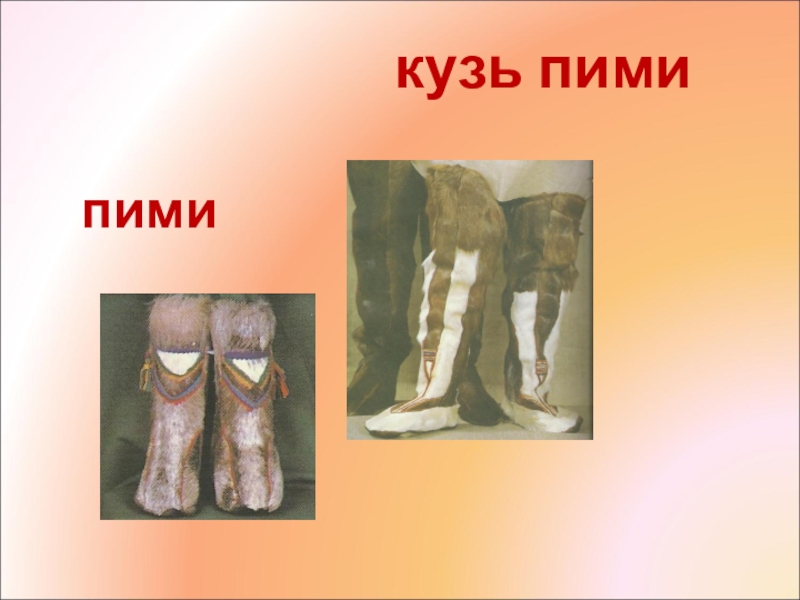 кузь пими

пими